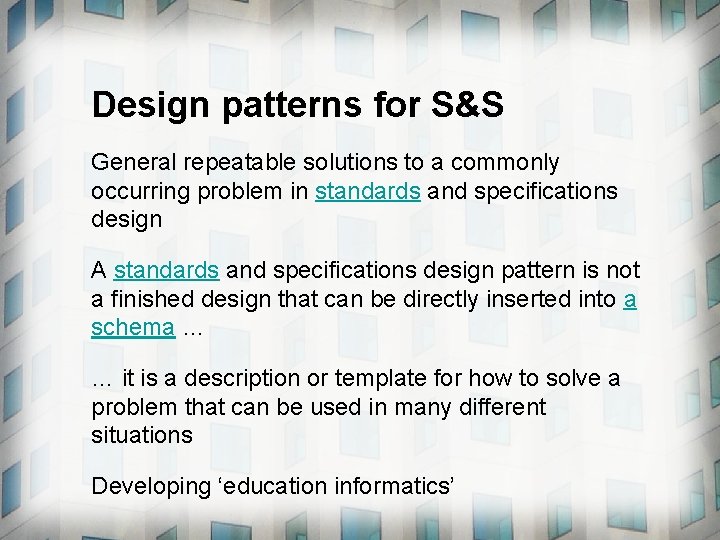 Design patterns for S&S

General repeatable solutions to a commonly occurring problem in standards and specifications design

A standards and specifications design pattern is not a finished design that can be directly inserted into a schema …

… it is a description or template for how to solve a problem that can be used in many different situations

Developing ‘education informatics’